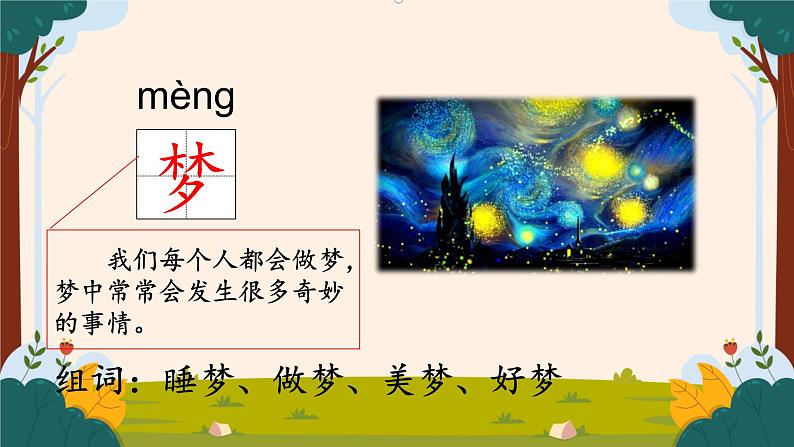 mèng

梦

我们每个人都会做梦，梦中常常会发生很多奇妙的事情。

组词：睡梦、做梦、美梦、好梦